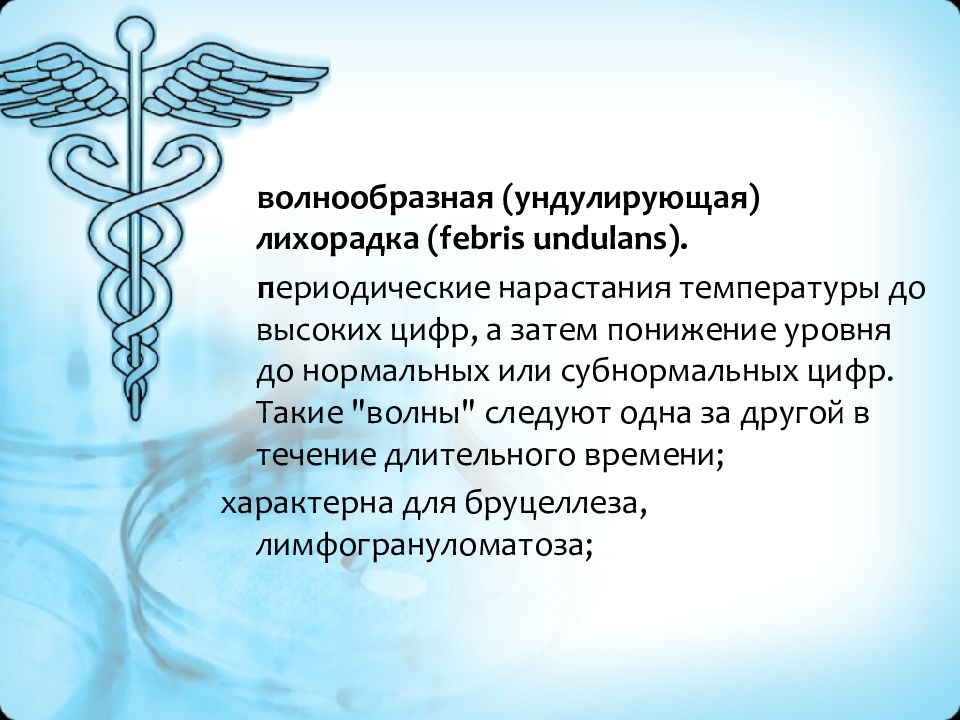 волнообразная (ундулирующая) лихорадка (febris undulans).

периодические нарастания температуры до высоких цифр, а затем понижение уровня до нормальных или субнормальных цифр. Такие "волны" следуют одна за другой в течение длительного времени;

характерна для бруцеллеза, лимфогрануломатоза;